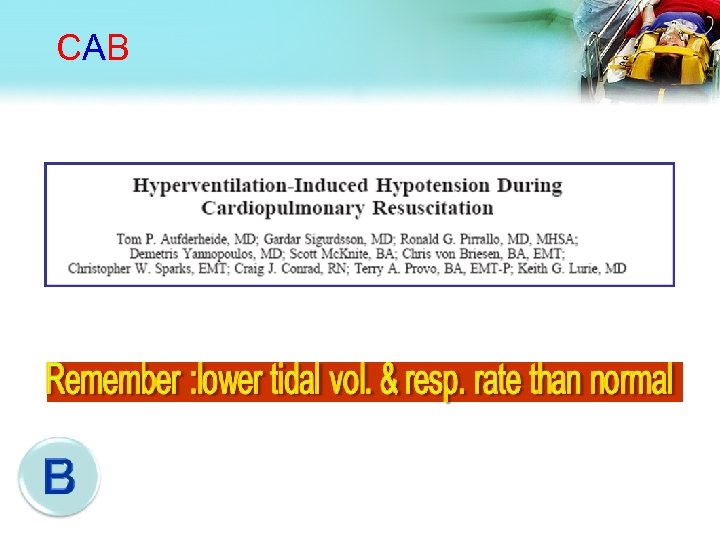 CAB

Hyperventilation-Induced Hypotension During Cardiopulmonary Resuscitation

Tom P. Aufderheide, MD; Gardar Sigurdsson, MD; Ronald G. Pirrallo, MD, MHSA; Demetris Yannopoulos, MD; Scott McKnite, BA; Chris von Briesen, BA, EMT; Christopher W. Sparks, EMT; Craig J. Conrad, RN; Terry A. Provo, BA, EMT-P; Keith G. Lurie, MD

Remember :lower tidal vol. & resp. rate than normal

B